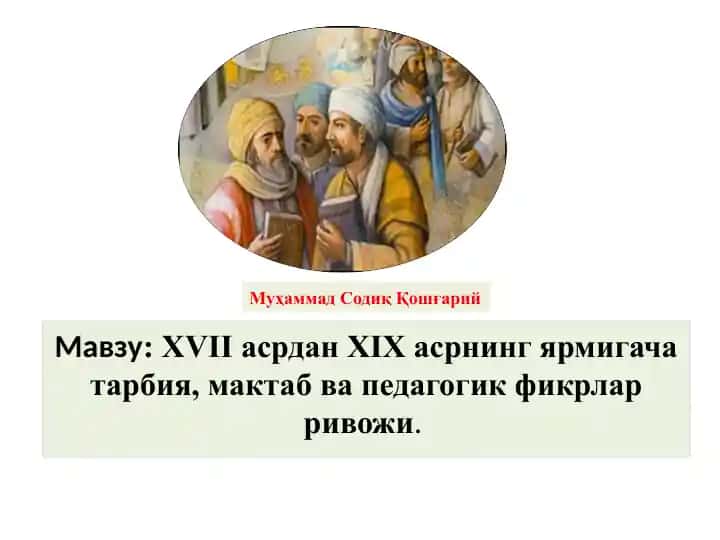 Муҳаммад Содиқ Қошғарий

Мавзу: XVII асрдан XIX асрнинг ярмигача тарбия, мактаб ва педагогик фикрлар ривожи.